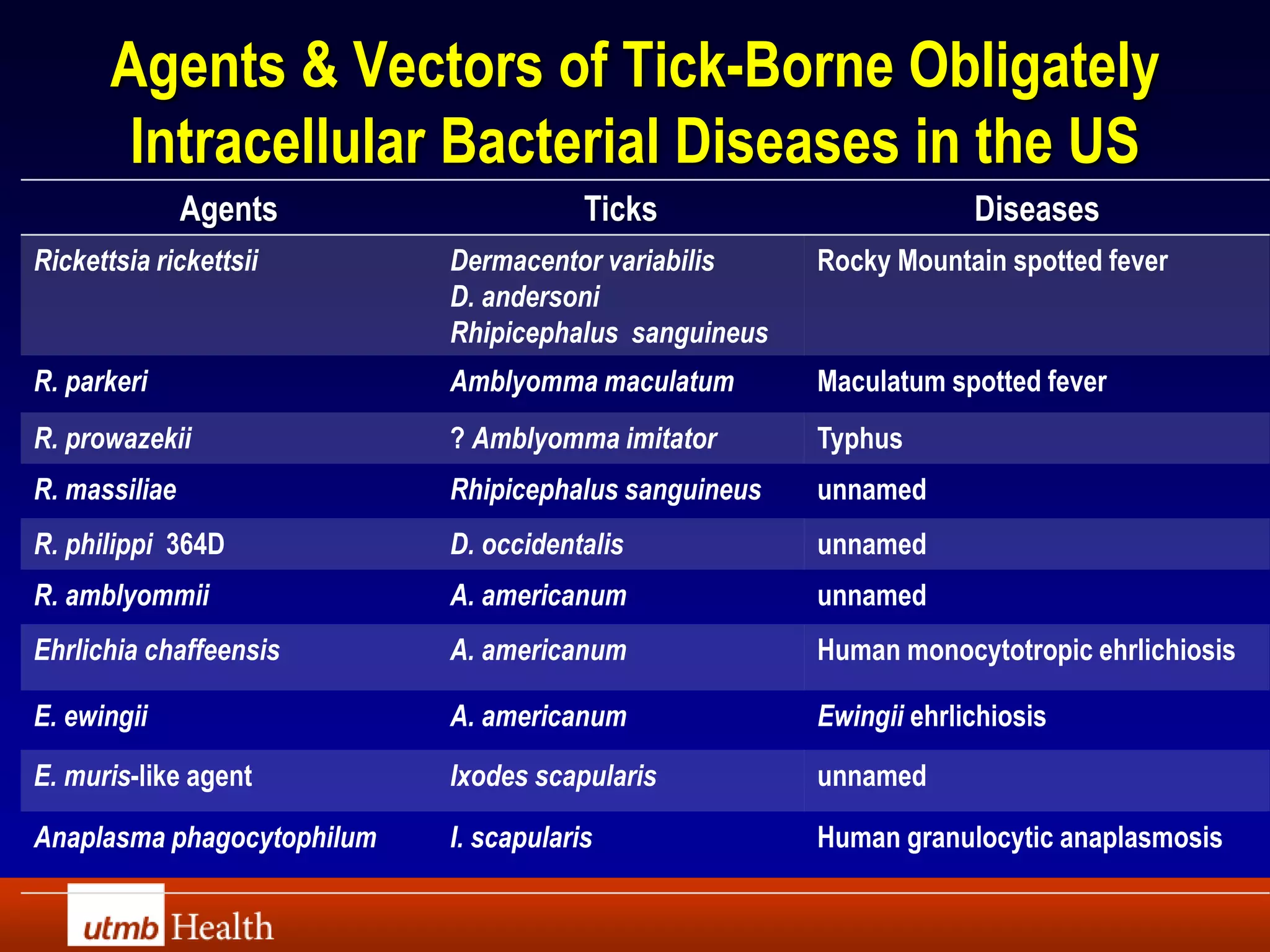 Agents & Vectors of Tick-Borne Obligately Intracellular Bacterial Diseases in the US

| Agents | Ticks | Diseases |
|---|---|---|
| Rickettsia rickettsii | Dermacentor variabilis D. andersoni Rhipicephalus sanguineus | Rocky Mountain spotted fever |
| R. parkeri | Amblyomma maculatum | Maculatum spotted fever |
| R. prowazekii | ? Amblyomma imitator | Typhus |
| R. massiliae | Rhipicephalus sanguineus | unnamed |
| R. philippi 364D | D. occidentalis | unnamed |
| R. amblyommii | A. americanum | unnamed |
| Ehrlichia chaffeensis | A. americanum | Human monocytotropic ehrlichiosis |
| E. ewingii | A. americanum | Ewingii ehrlichiosis |
| E. muris-like agent | Ixodes scapularis | unnamed |
| Anaplasma phagocytophilum | I. scapularis | Human granulocytic anaplasmosis |

utmb Health